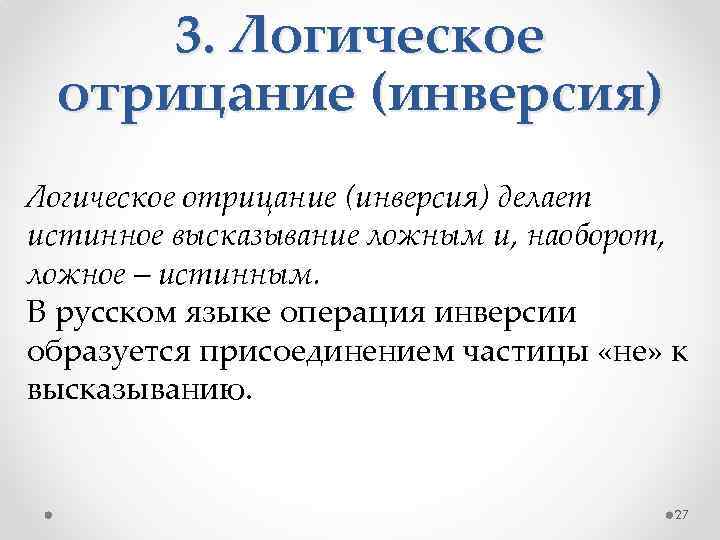 3. Логическое отрицание (инверсия)

Логическое отрицание (инверсия) делает истинное высказывание ложным и, наоборот, ложное – истинным.
В русском языке операция инверсии образуется присоединением частицы «не» к высказыванию.

27